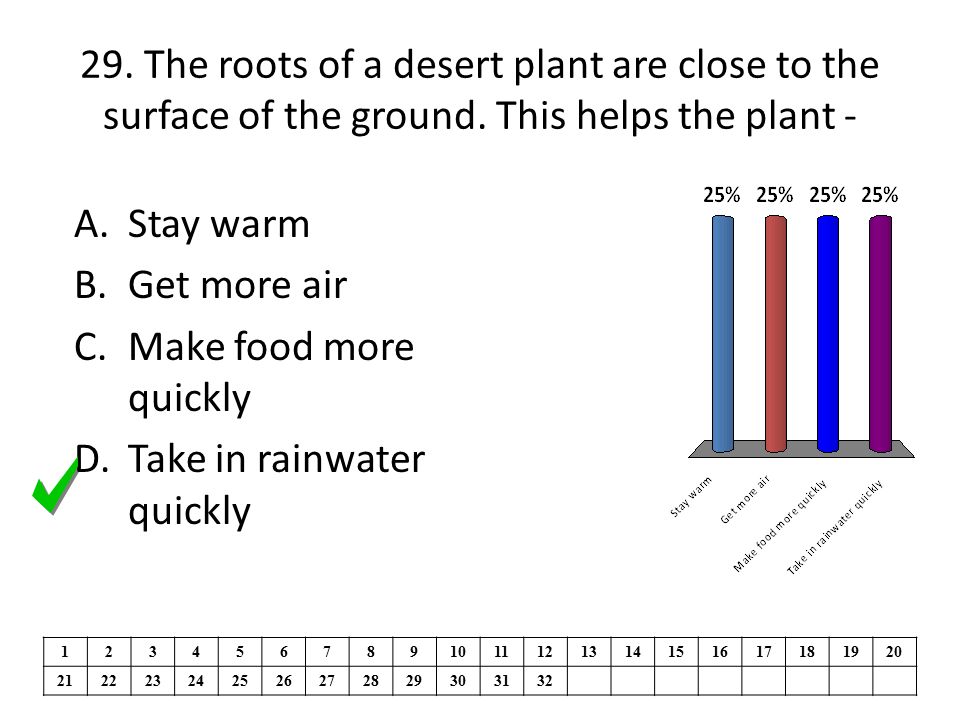 29. The roots of a desert plant are close to the surface of the ground. This helps the plant -

A. Stay warm
B. Get more air
C. Make food more quickly
D. Take in rainwater quickly

25% 25% 25% 25%

Stay warm
Get more air
Make food more quickly
Take in rainwater quickly

| 1 | 2 | 3 | 4 | 5 | 6 | 7 | 8 | 9 | 10 | 11 | 12 | 13 | 14 | 15 | 16 | 17 | 18 | 19 | 20 |
|---|---|---|---|---|---|---|---|---|---|---|---|---|---|---|---|---|---|---|---|
| 21 | 22 | 23 | 24 | 25 | 26 | 27 | 28 | 29 | 30 | 31 | 32 | | | | | | | | |